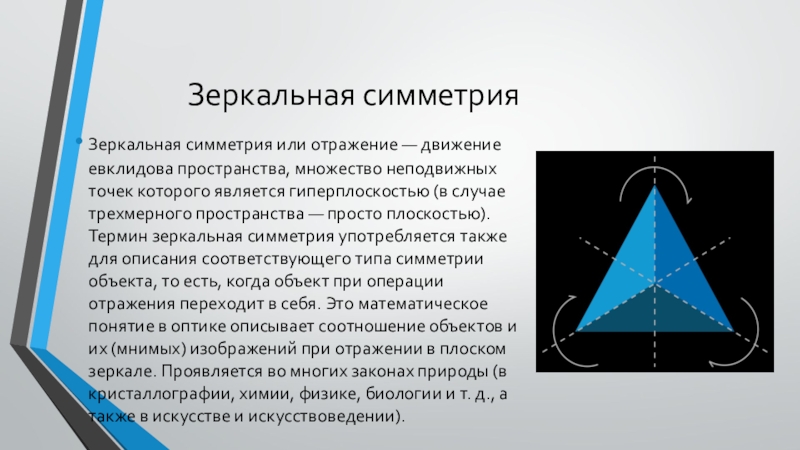 Зеркальная симметрия

Зеркальная симметрия или отражение — движение евклидова пространства, множество неподвижных точек которого является гиперплоскостью (в случае трехмерного пространства — просто плоскостью). Термин зеркальная симметрия употребляется также для описания соответствующего типа симметрии объекта, то есть, когда объект при операции отражения переходит в себя. Это математическое понятие в оптике описывает соотношение объектов и их (мнимых) изображений при отражении в плоском зеркале. Проявляется во многих законах природы (в кристаллографии, химии, физике, биологии и т. д., а также в искусстве и искусствоведении).